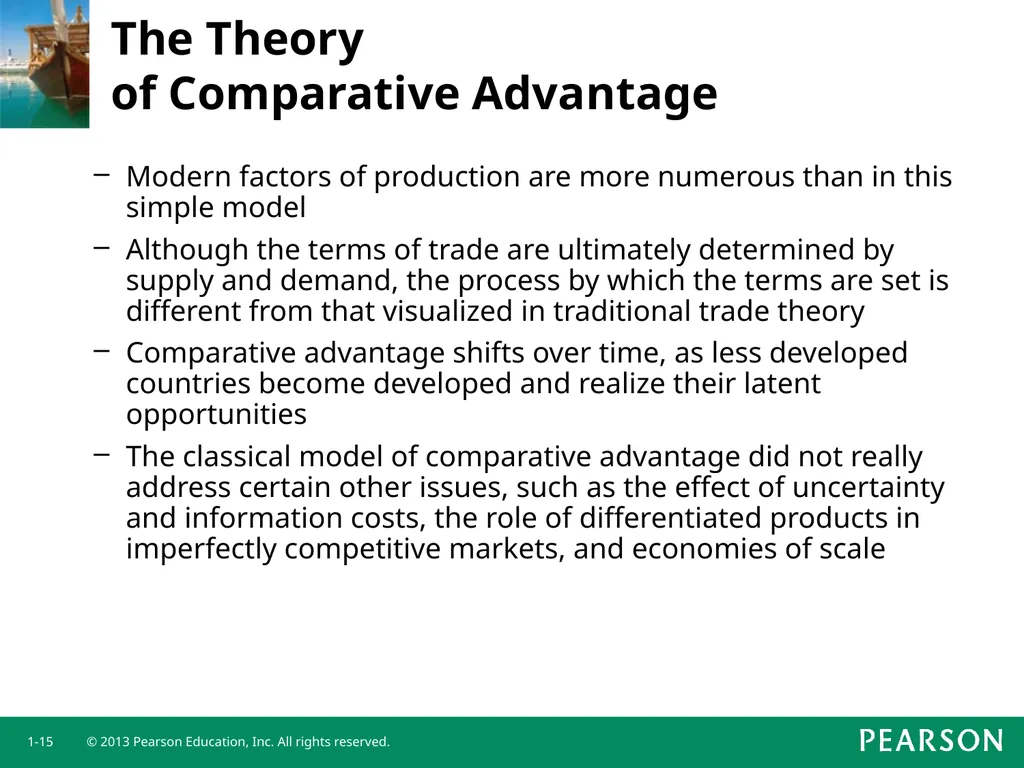 The Theory of Comparative Advantage

– Modern factors of production are more numerous than in this simple model

– Although the terms of trade are ultimately determined by supply and demand, the process by which the terms are set is different from that visualized in traditional trade theory

– Comparative advantage shifts over time, as less developed countries become developed and realize their latent opportunities

– The classical model of comparative advantage did not really address certain other issues, such as the effect of uncertainty and information costs, the role of differentiated products in imperfectly competitive markets, and economies of scale

1-15 © 2013 Pearson Education, Inc. All rights reserved.

PEARSON